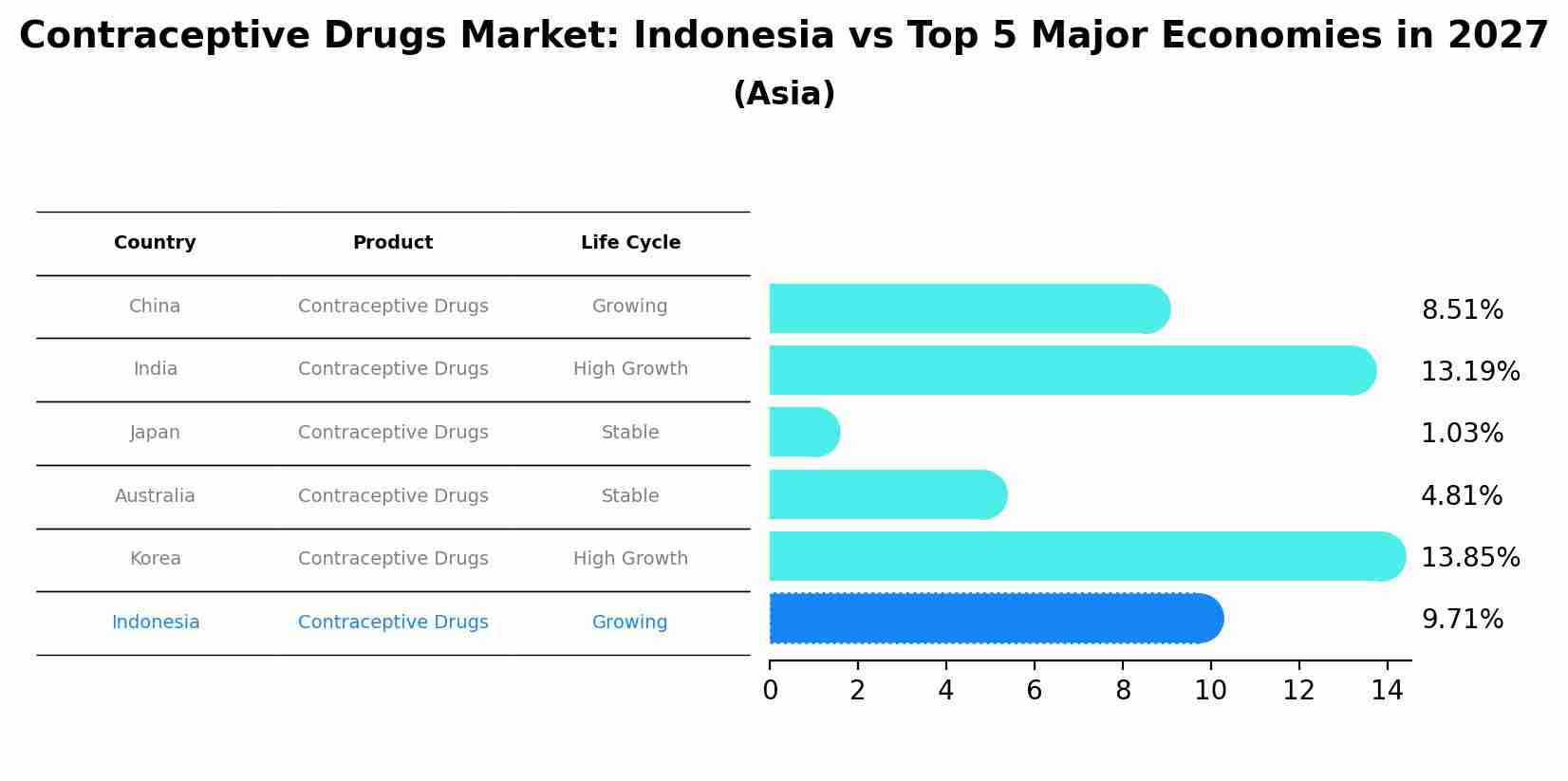 Contraceptive Drugs Market: Indonesia vs Top 5 Major Economies in 2027
(Asia)

| Country | Product | Life Cycle |
|---|---|---|
| China | Contraceptive Drugs | Growing |
| India | Contraceptive Drugs | High Growth |
| Japan | Contraceptive Drugs | Stable |
| Australia | Contraceptive Drugs | Stable |
| Korea | Contraceptive Drugs | High Growth |
| Indonesia | Contraceptive Drugs | Growing |

8.51%
13.19%
1.03%
4.81%
13.85%
9.71%

0 2 4 6 8 10 12 14